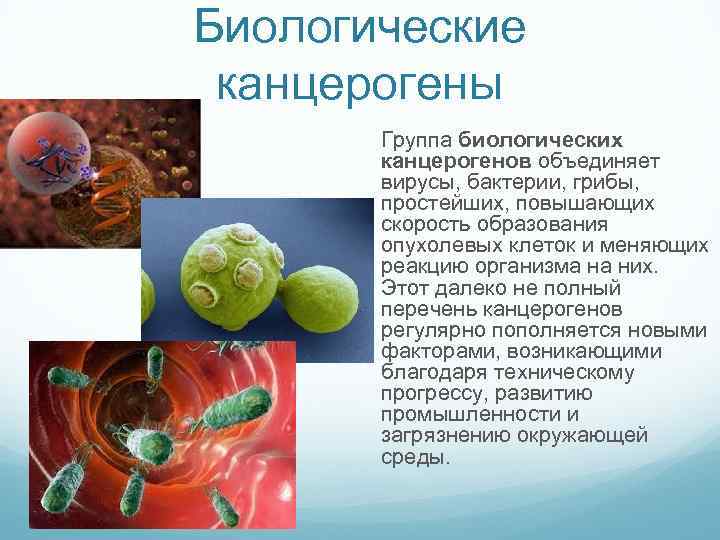 Биологические канцерогены

Группа биологических канцерогенов объединяет вирусы, бактерии, грибы, простейших, повышающих скорость образования опухолевых клеток и меняющих реакцию организма на них. Этот далеко не полный перечень канцерогенов регулярно пополняется новыми факторами, возникающими благодаря техническому прогрессу, развитию промышленности и загрязнению окружающей среды.